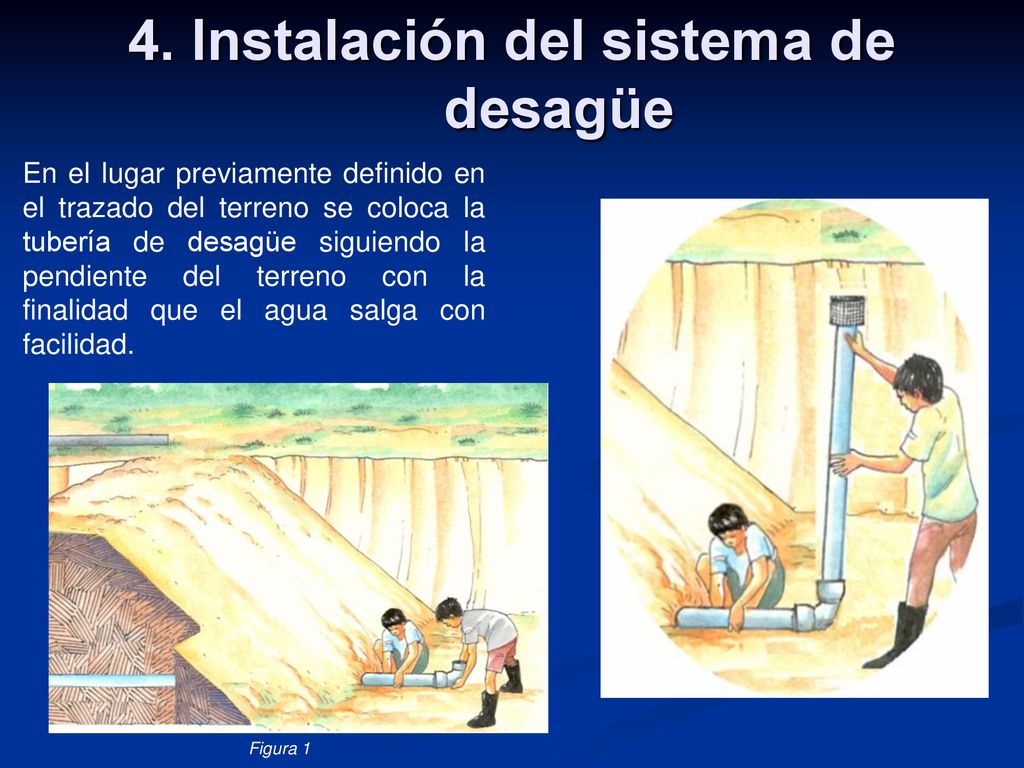 4. Instalación del sistema de desagüe

En el lugar previamente definido en el trazado del terreno se coloca la tubería de desagüe siguiendo la pendiente del terreno con la finalidad que el agua salga con facilidad.

Figura 1